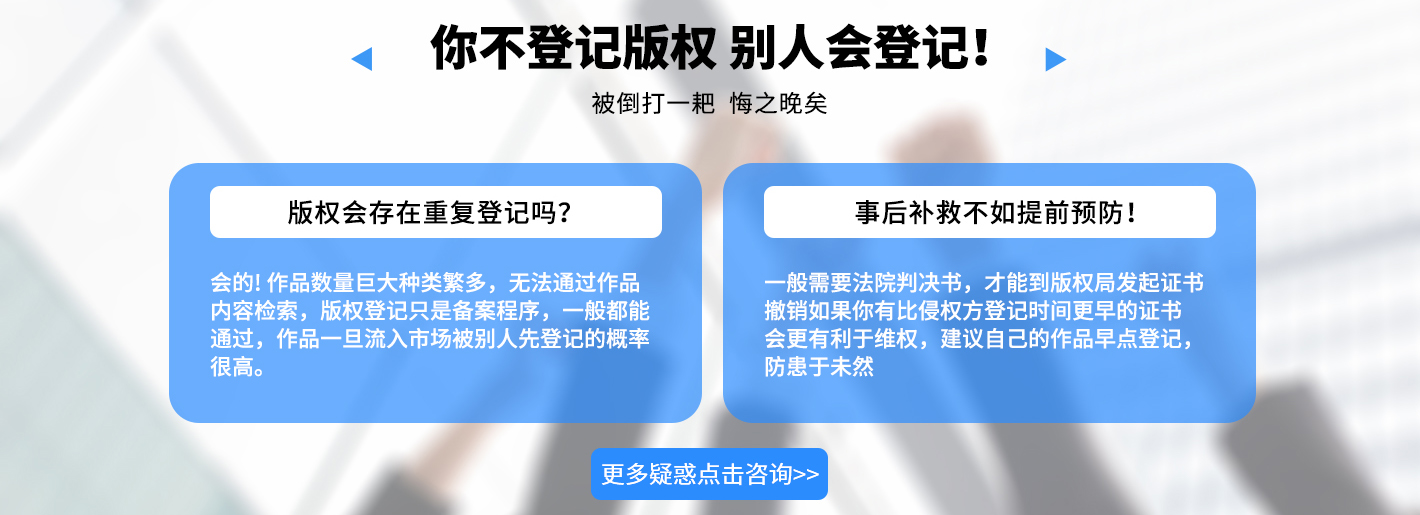 你不登记版权 别人会登记！

被倒打一耙 悔之晚矣

版权会存在重复登记吗？

会的! 作品数量巨大种类繁多，无法通过作品内容检索，版权登记只是备案程序，一般都能通过，作品一旦流入市场被别人先登记的概率很高。

事后补救不如提前预防！

一般需要法院判决书，才能到版权局发起证书撤销如果你有比侵权方登记时间更早的证书会更有利于维权，建议自己的作品早点登记，防患于未然

更多疑惑点击咨询>>